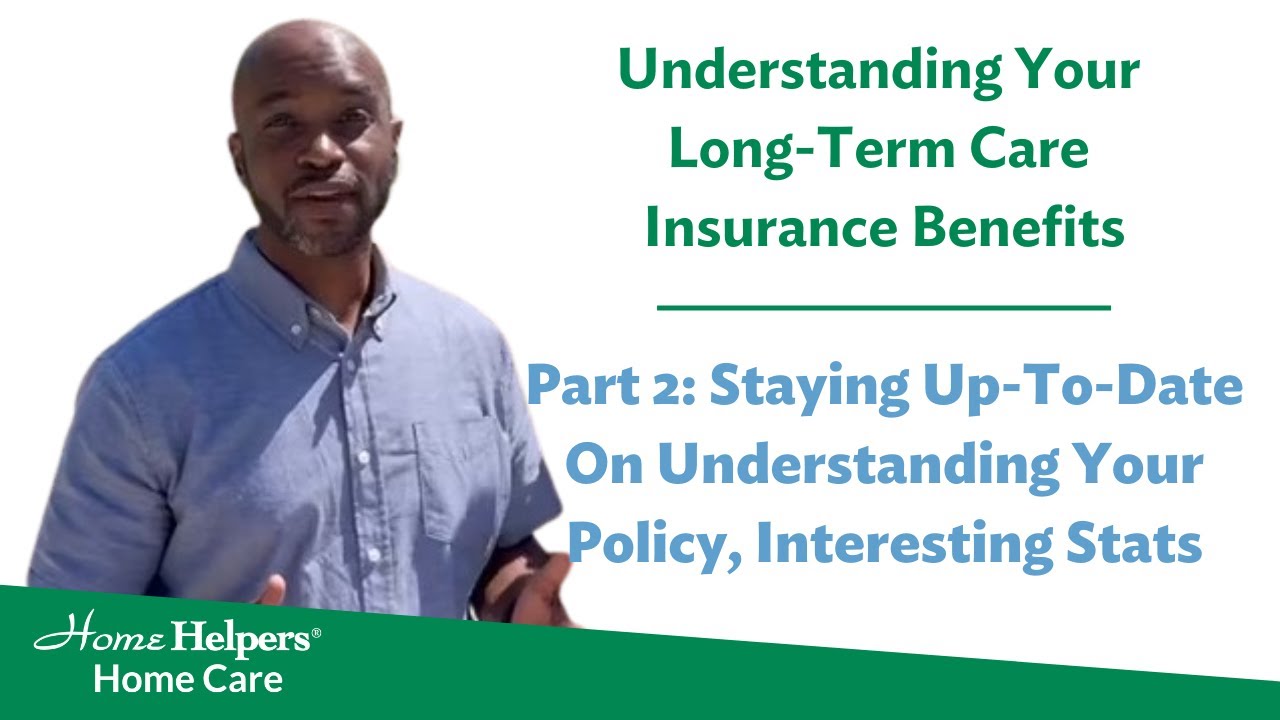 Understanding Your Long-Term Care Insurance Benefits

Part 2: Staying Up-To-Date On Understanding Your Policy, Interesting Stats

Home Helpers®
Home Care